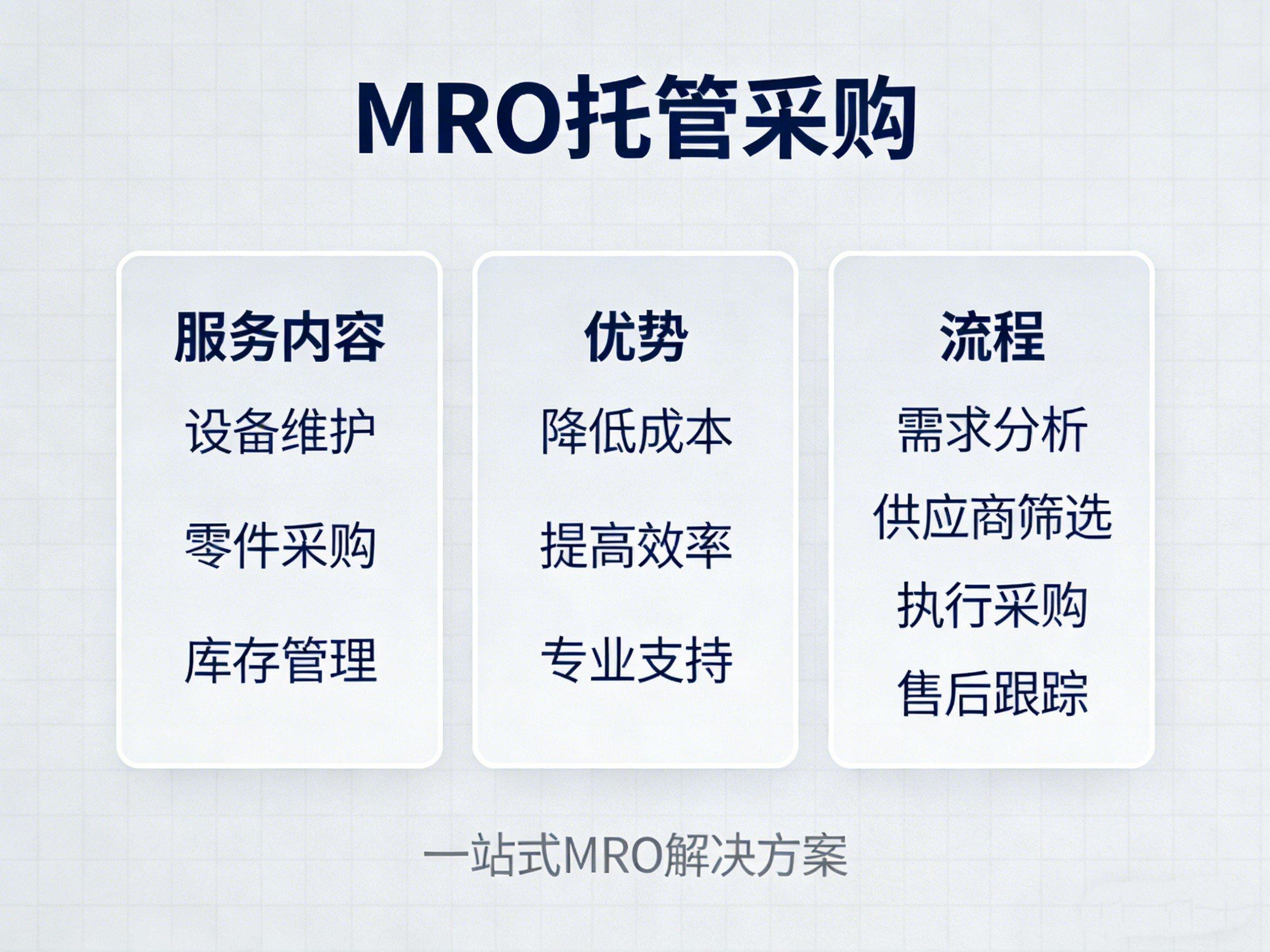 MRO托管采购

服务内容
设备维护
零件采购
库存管理

优势
降低成本
提高效率
专业支持

流程
需求分析
供应商筛选
执行采购
售后跟踪

一站式MRO解决方案